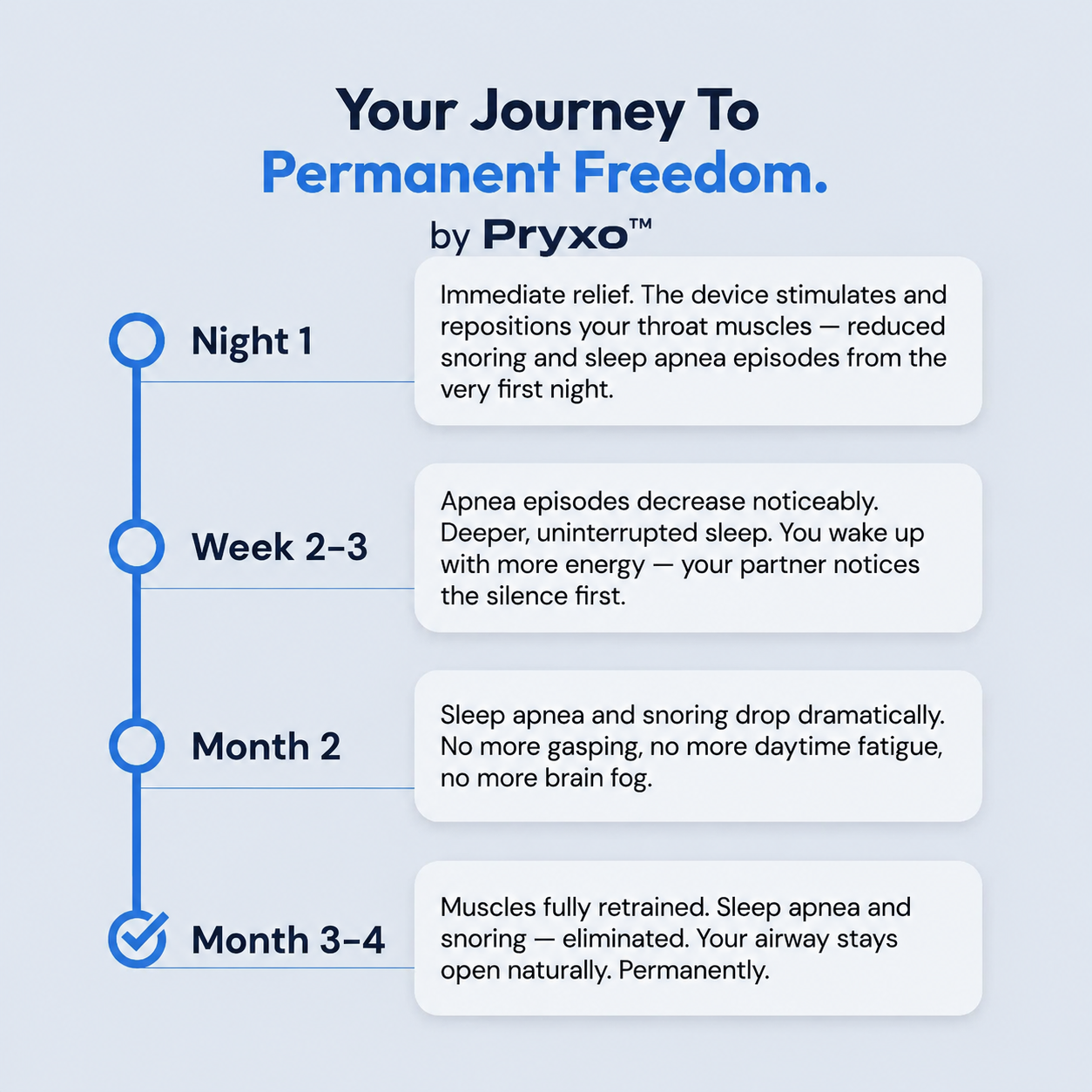 Your Journey To
Permanent Freedom.
by Pryxo™

Night 1

Immediate relief. The device stimulates and repositions your throat muscles — reduced snoring and sleep apnea episodes from the very first night.

Week 2–3

Apnea episodes decrease noticeably. Deeper, uninterrupted sleep. You wake up with more energy — your partner notices the silence first.

Month 2

Sleep apnea and snoring drop dramatically. No more gasping, no more daytime fatigue, no more brain fog.

Month 3–4

Muscles fully retrained. Sleep apnea and snoring — eliminated. Your airway stays open naturally. Permanently.